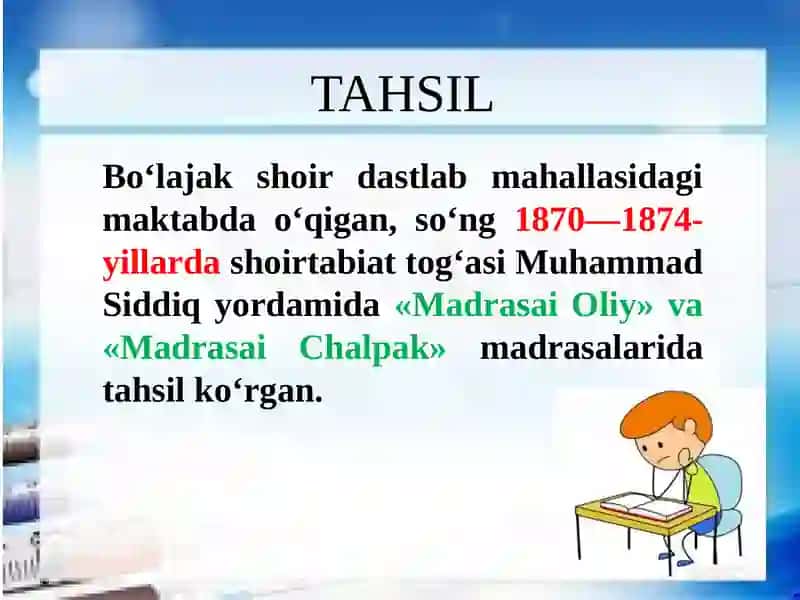 TAHSIL

Bo‘lajak shoir dastlab mahallasidagi maktabda o‘qigan, so‘ng 1870—1874-yillarda shoirtabiat tog‘asi Muhammad Siddiq yordamida «Madrasai Oliy» va «Madrasai Chalpak» madrasalarida tahsil ko‘rgan.